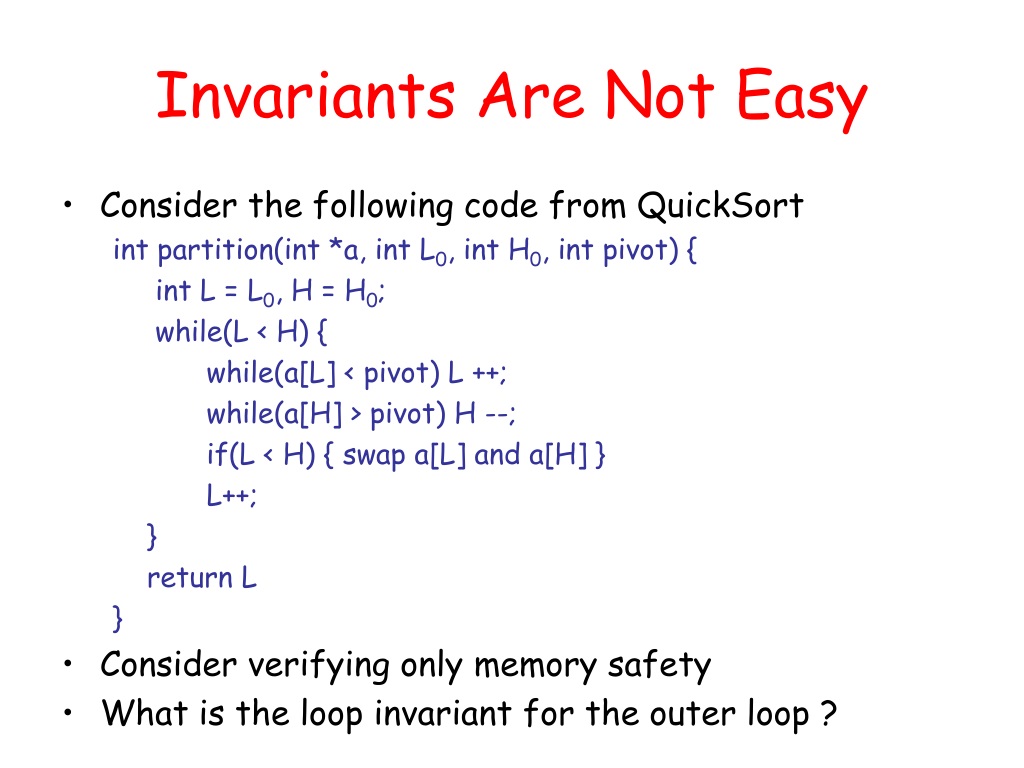 Invariants Are Not Easy

• Consider the following code from QuickSort

int partition(int *a, int $L_0$, int $H_0$, int pivot) {
int L = $L_0$, H = $H_0$;
while(L < H) {
while(a[L] < pivot) L ++;
while(a[H] > pivot) H --;
if(L < H) { swap a[L] and a[H] }
L++;
}
return L
}

• Consider verifying only memory safety
• What is the loop invariant for the outer loop ?